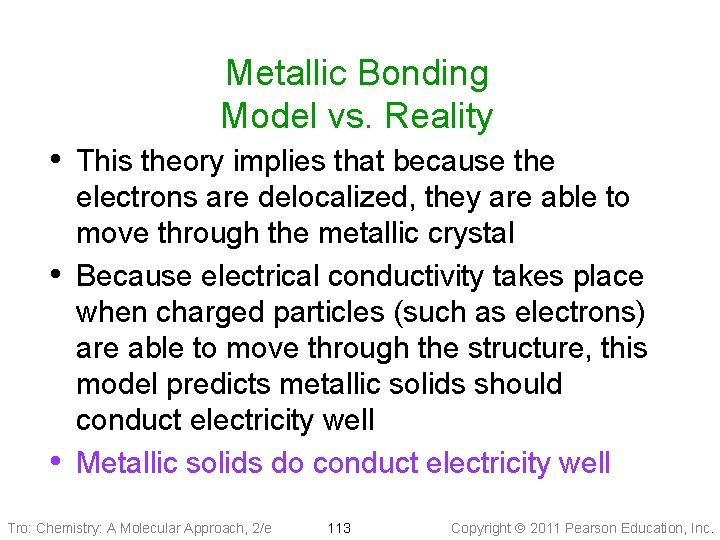 Metallic Bonding
Model vs. Reality

• This theory implies that because the electrons are delocalized, they are able to move through the metallic crystal
• Because electrical conductivity takes place when charged particles (such as electrons) are able to move through the structure, this model predicts metallic solids should conduct electricity well
• Metallic solids do conduct electricity well

Tro: Chemistry: A Molecular Approach, 2/e 113 Copyright © 2011 Pearson Education, Inc.